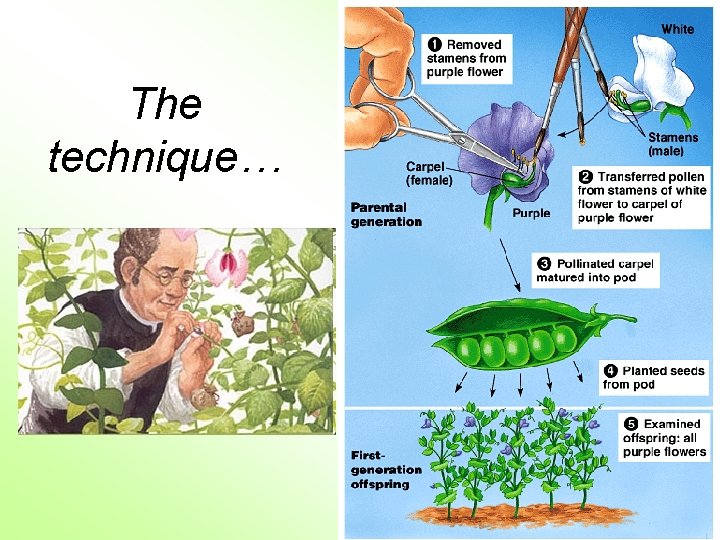 The technique…

❶ Removed stamens from purple flower

White

Stamens (male)

Carpel (female)

❷ Transferred pollen from stamens of white flower to carpel of purple flower

Parental generation

Purple

❸ Pollinated carpel matured into pod

❹ Planted seeds from pod

❺ Examined offspring: all purple flowers

First-generation offspring